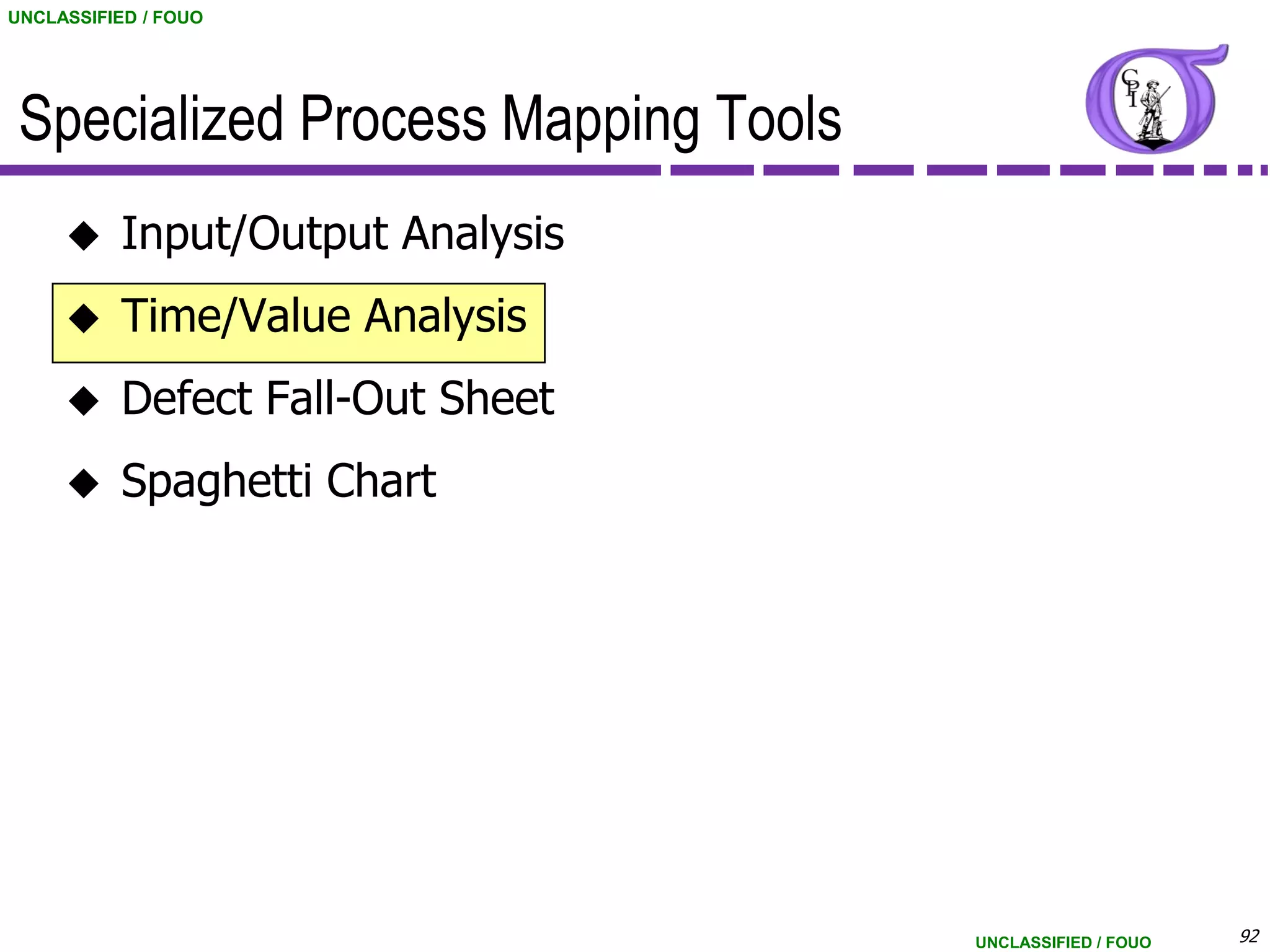 UNCLASSIFIED / FOUO

Specialized Process Mapping Tools

CPI

◆ Input/Output Analysis
◆ Time/Value Analysis
◆ Defect Fall-Out Sheet
◆ Spaghetti Chart

UNCLASSIFIED / FOUO

92